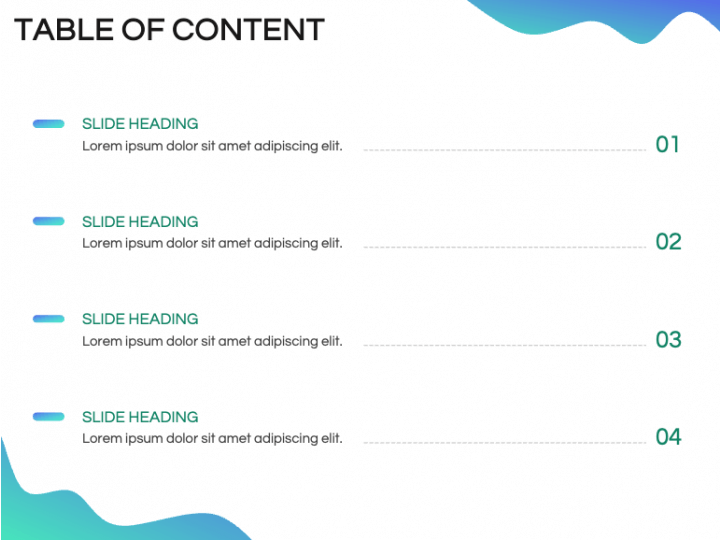 TABLE OF CONTENT

SLIDE HEADING
Lorem ipsum dolor sit amet adipiscing elit. 01

SLIDE HEADING
Lorem ipsum dolor sit amet adipiscing elit. 02

SLIDE HEADING
Lorem ipsum dolor sit amet adipiscing elit. 03

SLIDE HEADING
Lorem ipsum dolor sit amet adipiscing elit. 04